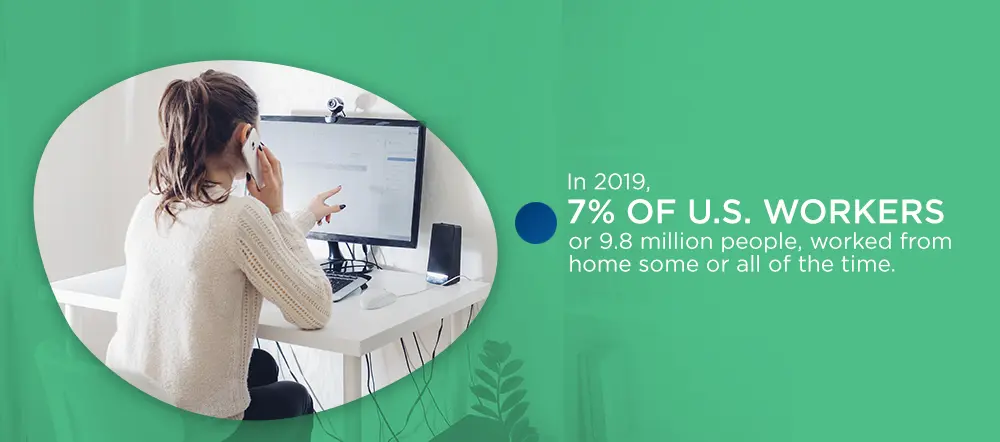 In 2019,
7% OF U.S. WORKERS
or 9.8 million people, worked from home some or all of the time.